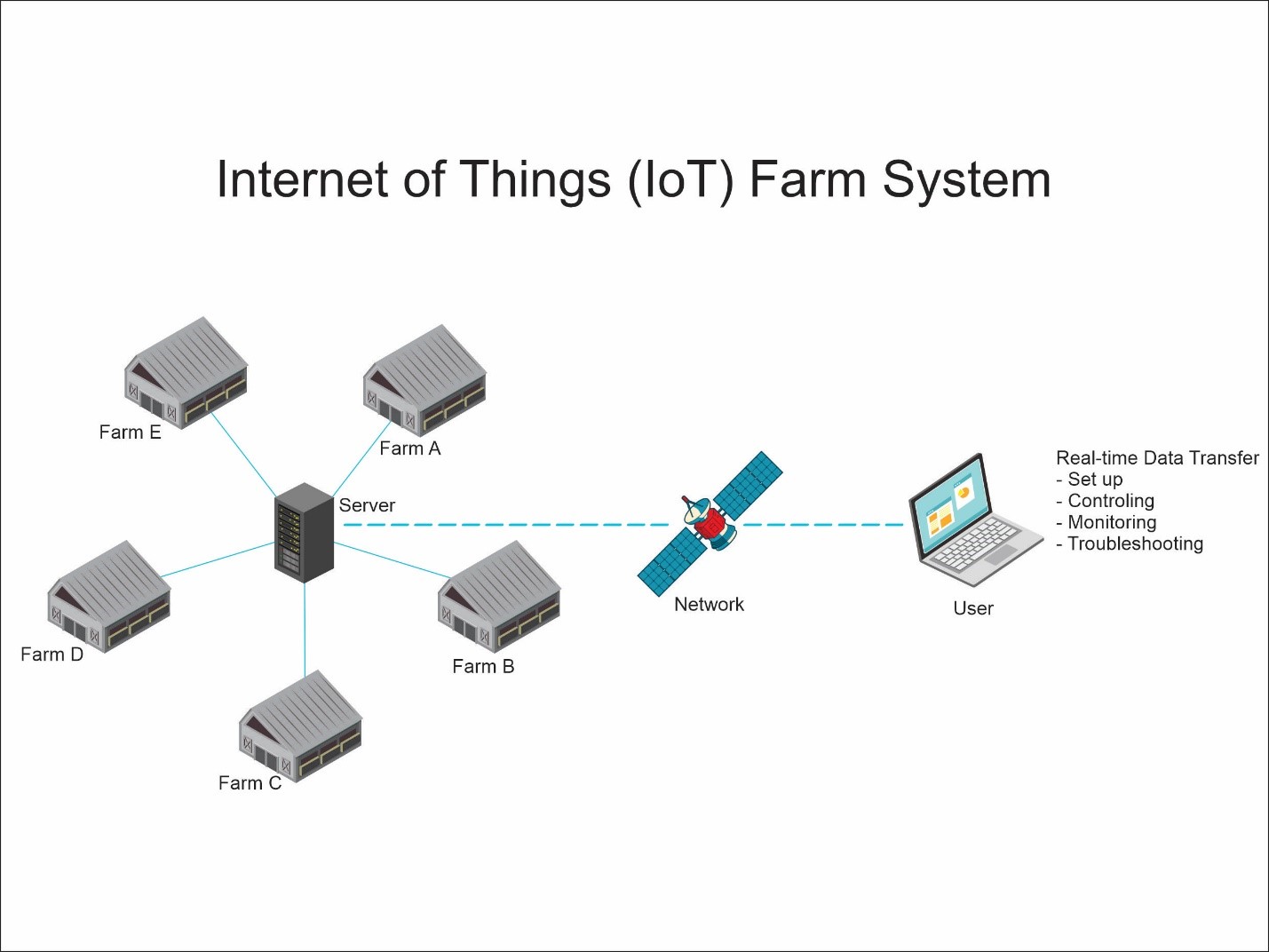 Internet of Things (IoT) Farm System

Farm E

Farm A

Server

Farm D

Farm B

Farm C

Network

User

Real-time Data Transfer
- Set up
- Controling
- Monitoring
- Troubleshooting